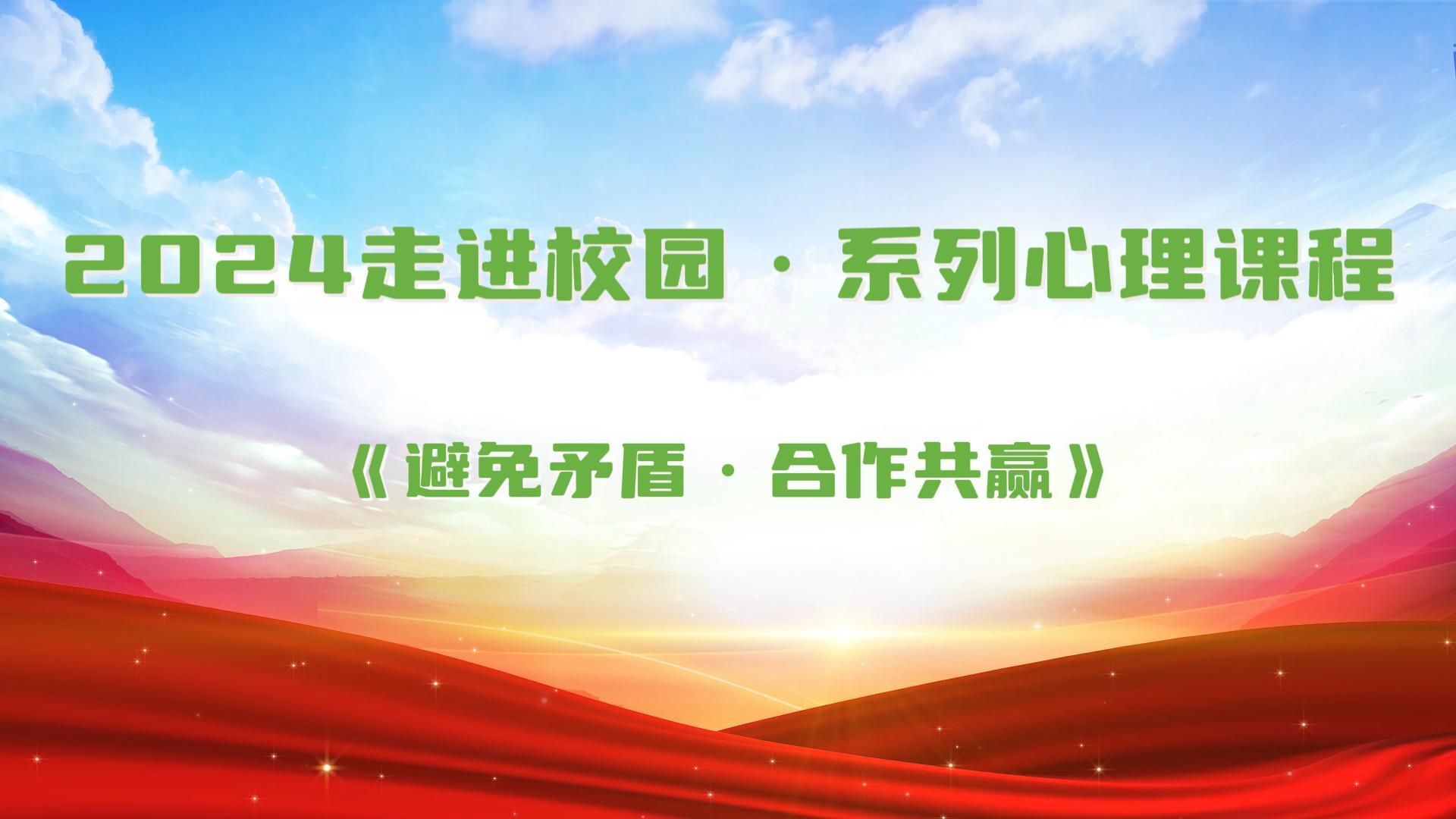 2024走进校园 · 系列心理课程

《避免矛盾 · 合作共赢》